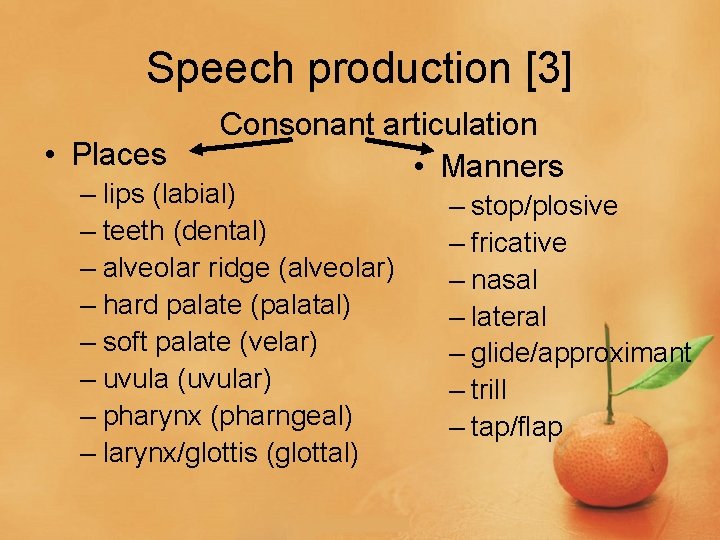 Speech production [3]

Consonant articulation

• Places
– lips (labial)
– teeth (dental)
– alveolar ridge (alveolar)
– hard palate (palatal)
– soft palate (velar)
– uvula (uvular)
– pharynx (pharngeal)
– larynx/glottis (glottal)

• Manners
– stop/plosive
– fricative
– nasal
– lateral
– glide/approximant
– trill
– tap/flap